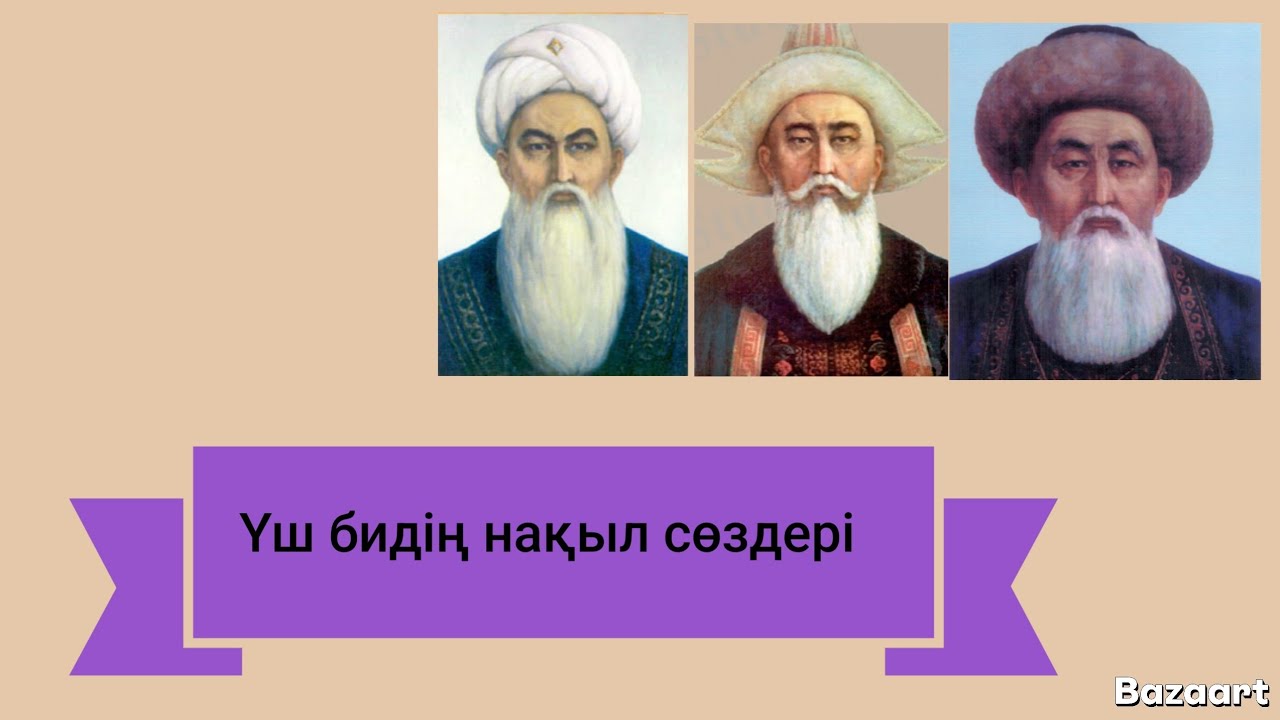 Үш бидің нақыл сөздері

Bazaart